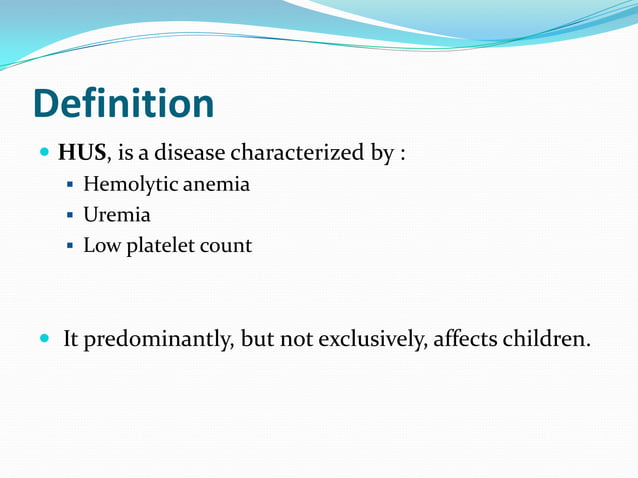 Definition

HUS, is a disease characterized by :

Hemolytic anemia
Uremia
Low platelet count

It predominantly, but not exclusively, affects children.